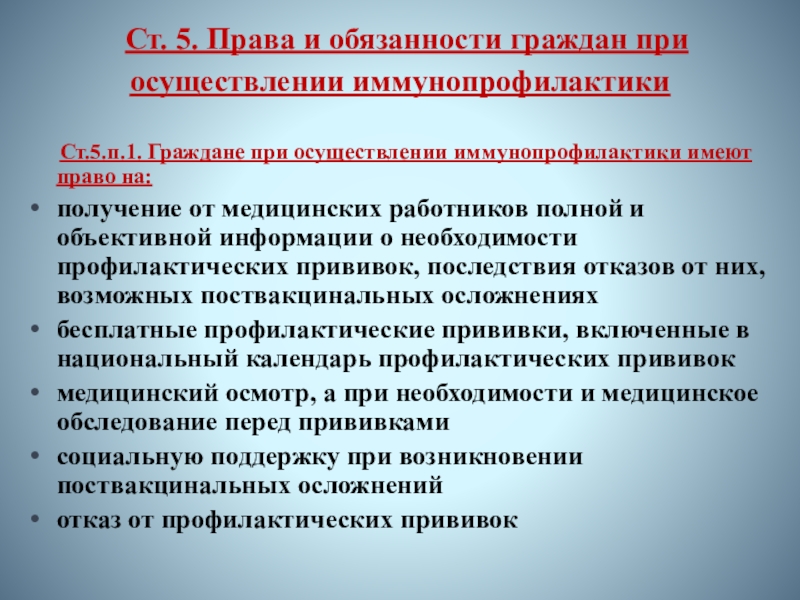 Ст. 5. Права и обязанности граждан при осуществлении иммунопрофилактики

Ст.5.п.1. Граждане при осуществлении иммунопрофилактики имеют право на:

• получение от медицинских работников полной и объективной информации о необходимости профилактических прививок, последствия отказов от них, возможных поствакцинальных осложнениях
• бесплатные профилактические прививки, включенные в национальный календарь профилактических прививок
• медицинский осмотр, а при необходимости и медицинское обследование перед прививками
• социальную поддержку при возникновении поствакцинальных осложнений
• отказ от профилактических прививок